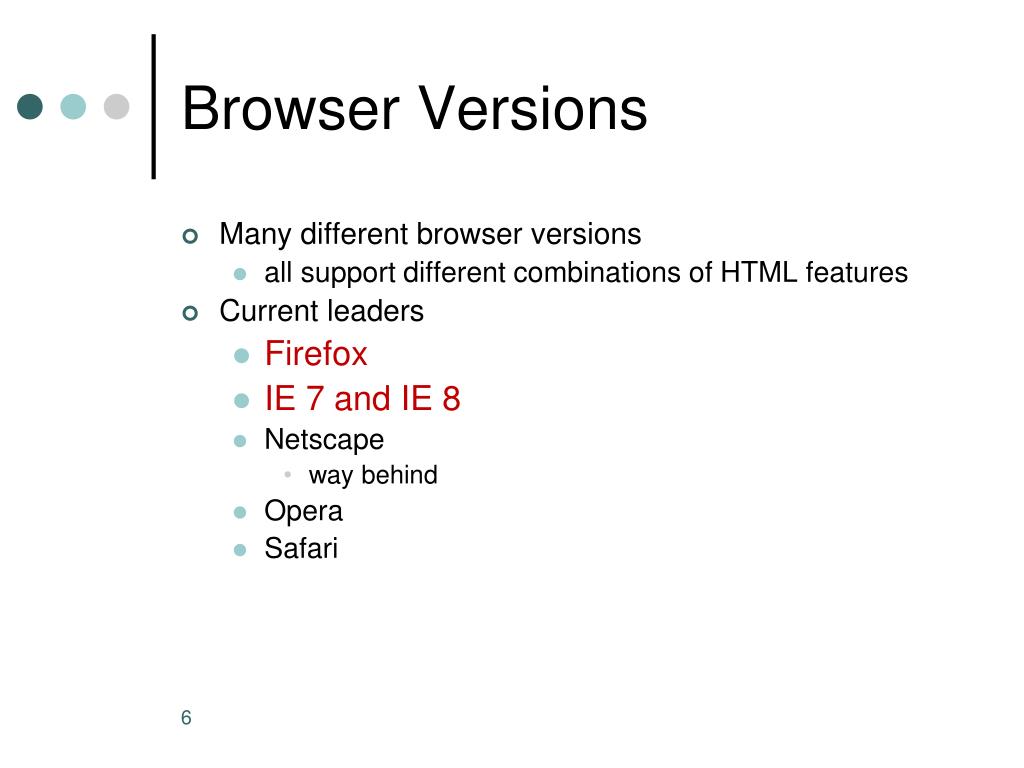 Browser Versions

Many different browser versions
all support different combinations of HTML features
Current leaders
Firefox
IE 7 and IE 8
Netscape
way behind
Opera
Safari

6